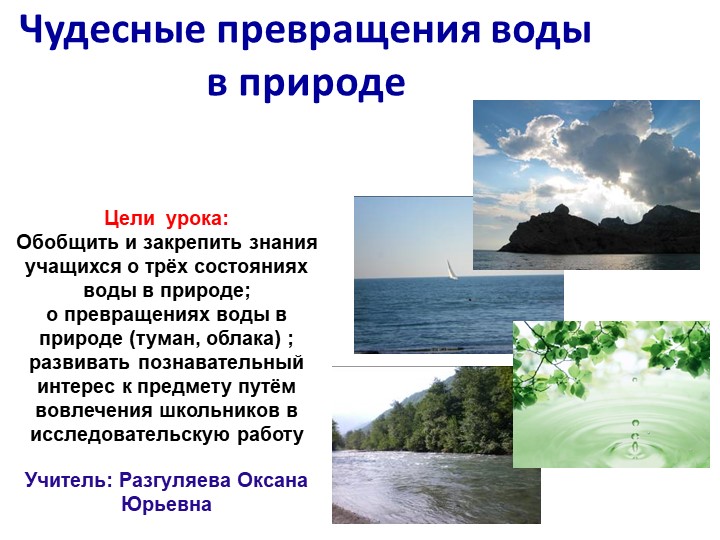 Чудесные превращения воды в природе

Цели урока:
Обобщить и закрепить знания учащихся о трёх состояниях воды в природе;
о превращениях воды в природе (туман, облака) ;
развивать познавательный интерес к предмету путём вовлечения школьников в исследовательскую работу

Учитель: Разгуляева Оксана Юрьевна